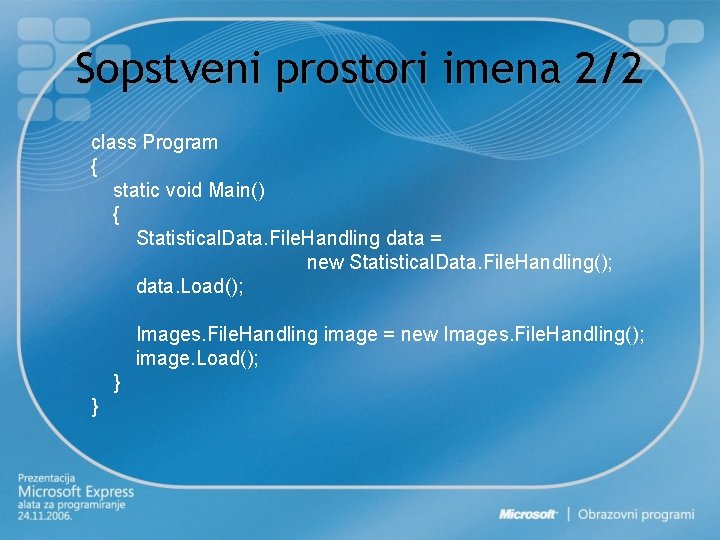 Sopstveni prostori imena 2/2

class Program
{
    static void Main()
    {
        StatisticalData.FileHandling data =
                                new StatisticalData.FileHandling();
        data.Load();

        Images.FileHandling image = new Images.FileHandling();
        image.Load();
    }
}

Prezentacija
Microsoft Express
alata za programiranje
24.11.2006.

Microsoft | Obrazovni programi